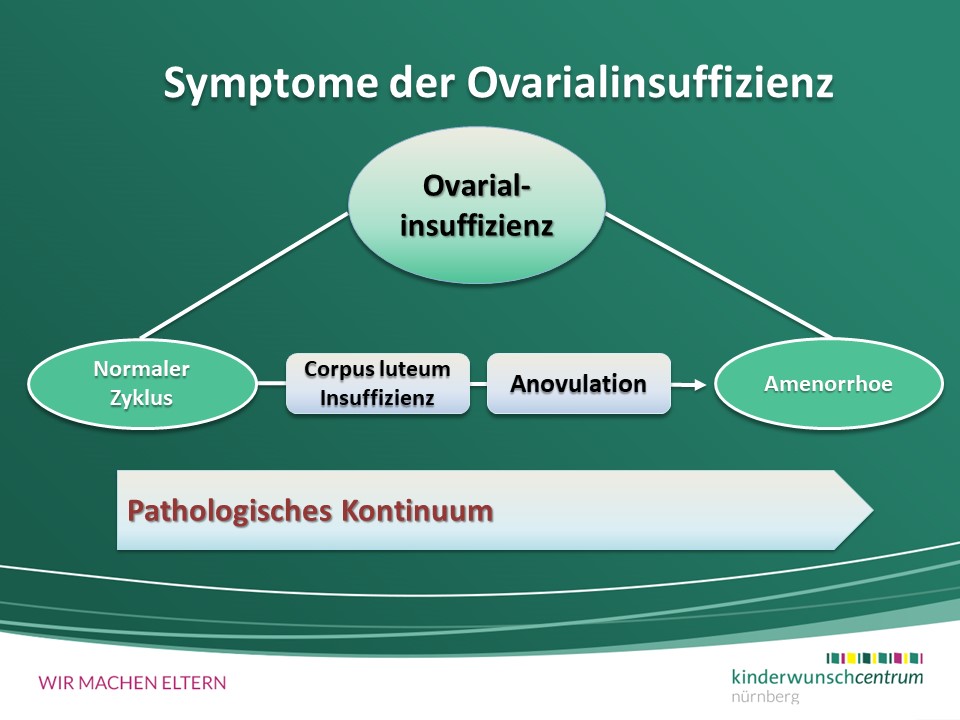 Symptome der Ovarialinsuffizienz

Ovarial-insuffizienz

Normaler Zyklus

Corpus luteum Insuffizienz

Anovulation

Amenorrhoe

Pathologisches Kontinuum

WIR MACHEN ELTERN

kinderwunschcentrum
nürnberg